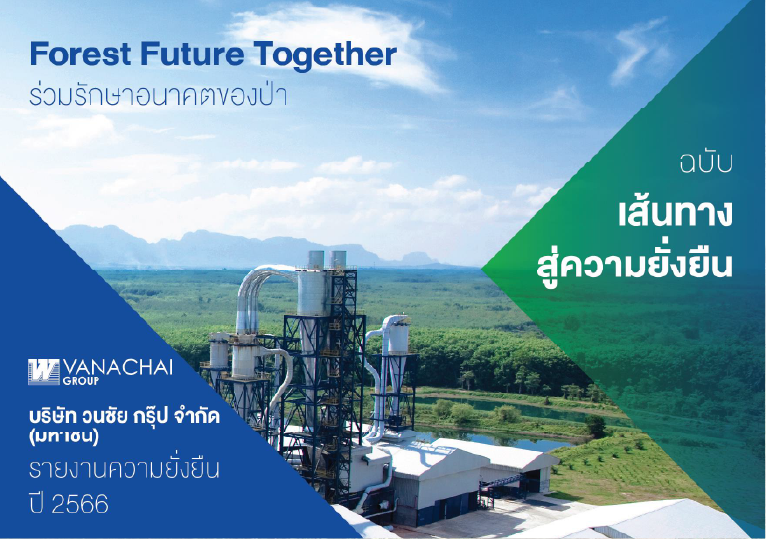 Forest Future Together
ร่วมรักษาอนาคตของป่า

ฉบับ
เส้นทาง
สู่ความยั่งยืน

VANACHAI GROUP

บริษัท วนชัย กรุ๊ป จำกัด (มหาชน)
รายงานความยั่งยืน
ปี 2566